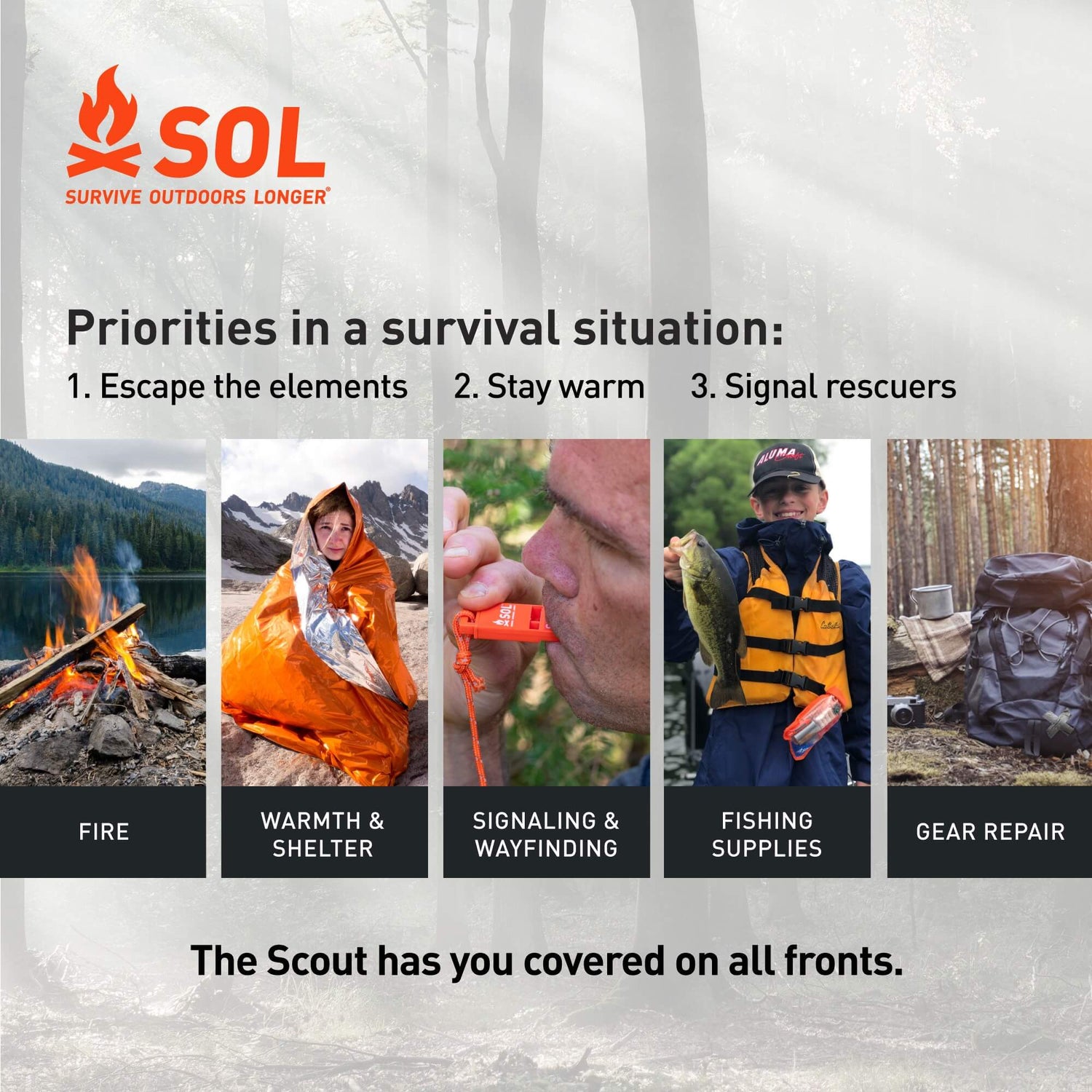 SOL
SURVIVE OUTDOORS LONGER®

Priorities in a survival situation:

1. Escape the elements    2. Stay warm    3. Signal rescuers

FIRE

WARMTH &
SHELTER

SIGNALING &
WAYFINDING

FISHING
SUPPLIES

GEAR REPAIR

The Scout has you covered on all fronts.